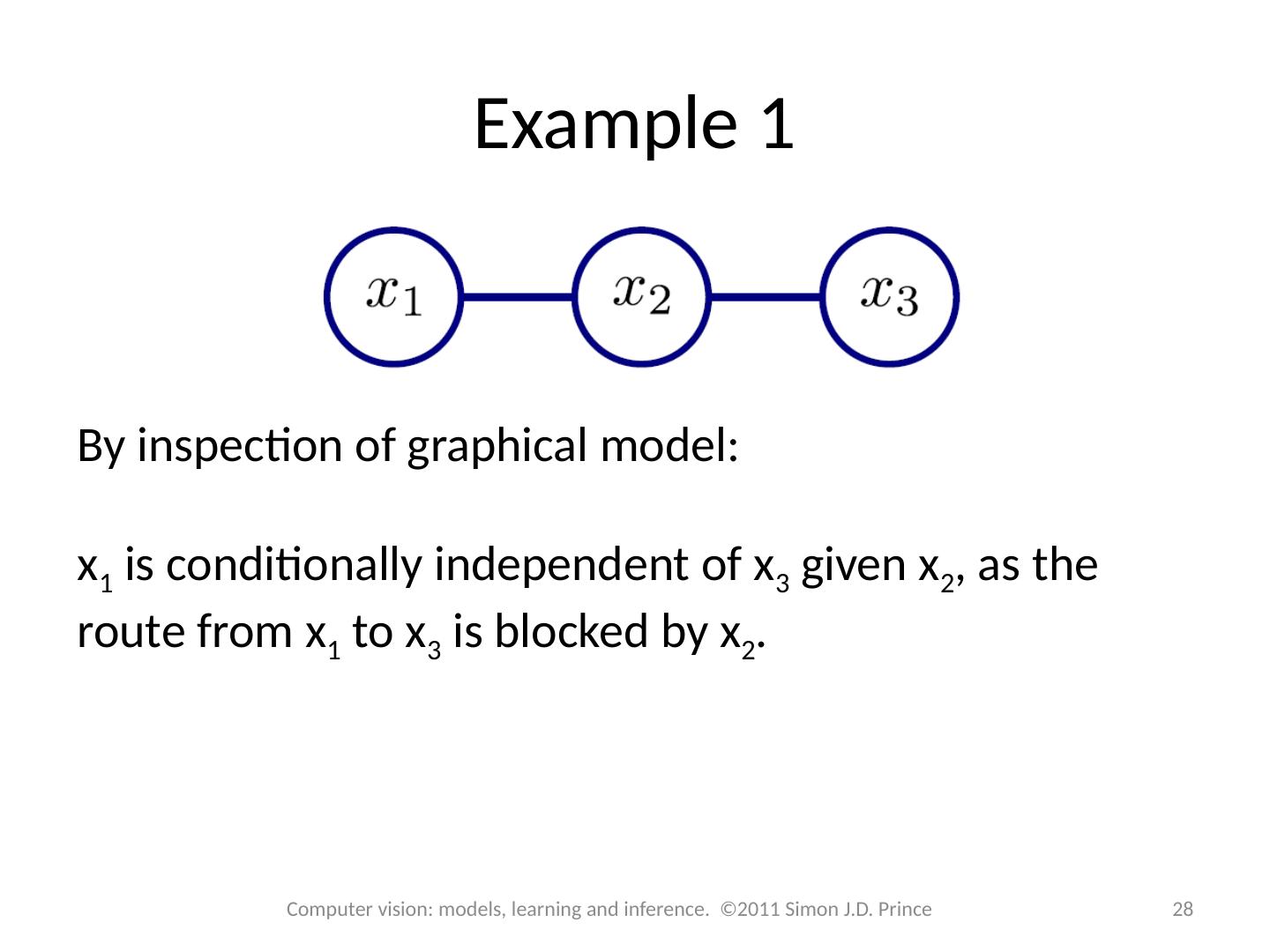 Example 1

$x_1$ $x_2$ $x_3$

By inspection of graphical model:

$x_1$ is conditionally independent of $x_3$ given $x_2$, as the route from $x_1$ to $x_3$ is blocked by $x_2$.

Computer vision: models, learning and inference. ©2011 Simon J.D. Prince

28